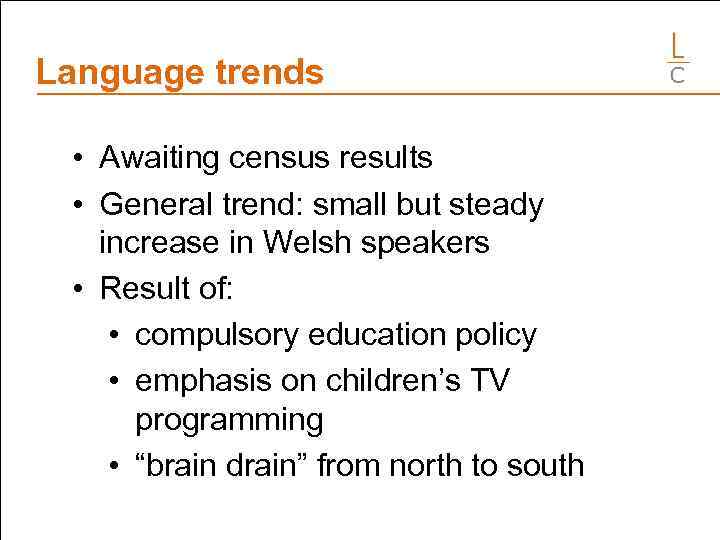 Language trends

L
C

• Awaiting census results
• General trend: small but steady increase in Welsh speakers
• Result of:
  • compulsory education policy
  • emphasis on children’s TV programming
  • “brain drain” from north to south